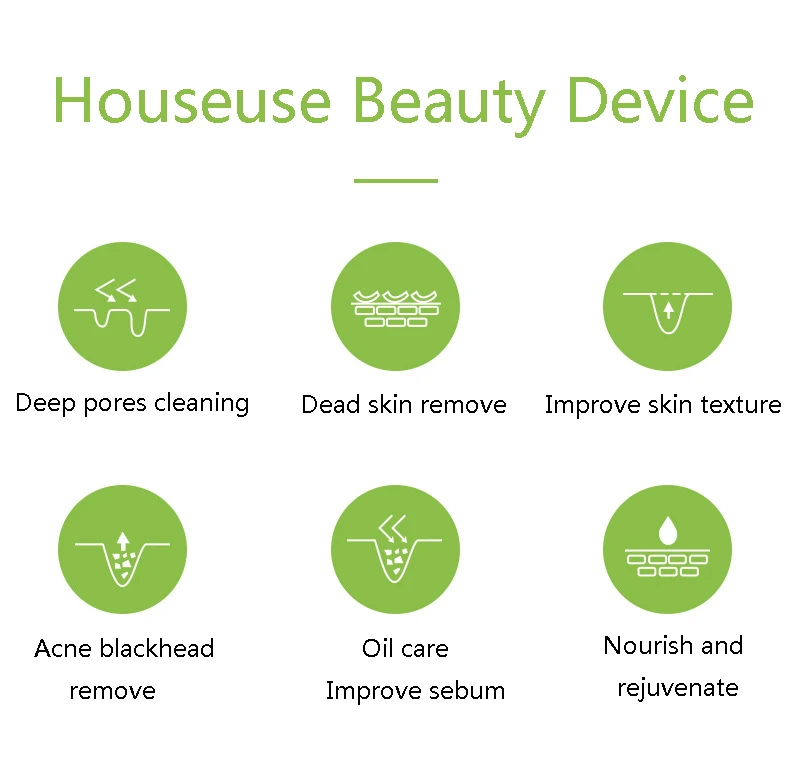 Houseuse Beauty Device

Deep pores cleaning

Dead skin remove

Improve skin texture

Acne blackhead remove

Oil care
Improve sebum

Nourish and rejuvenate